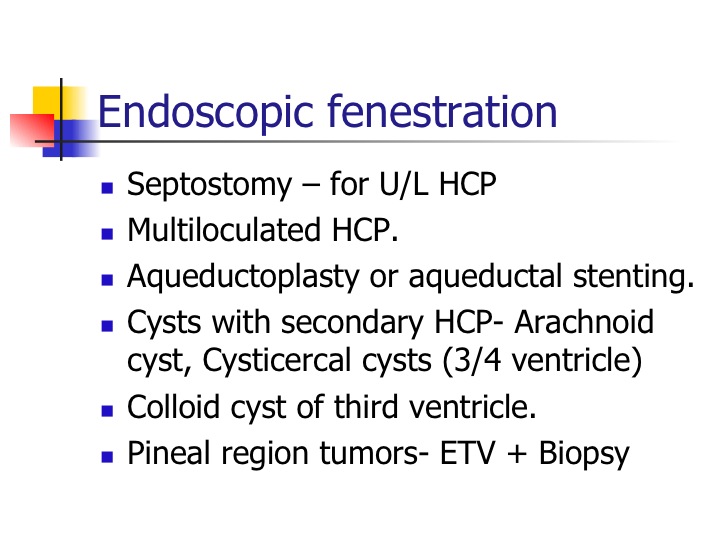 Endoscopic fenestration

- Septostomy – for U/L HCP
- Multiloculated HCP.
- Aqueductoplasty or aqueductal stenting.
- Cysts with secondary HCP- Arachnoid cyst, Cysticercal cysts (3/4 ventricle)
- Colloid cyst of third ventricle.
- Pineal region tumors- ETV + Biopsy